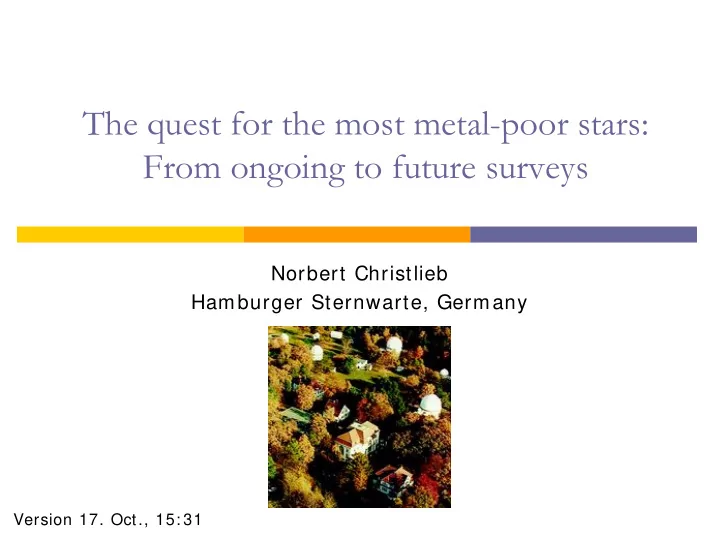 The quest for the most metal-poor stars:
From ongoing to future surveys

Norbert Christlieb
Hamburger Sternwarte, Germany

Version 17. Oct., 15:31